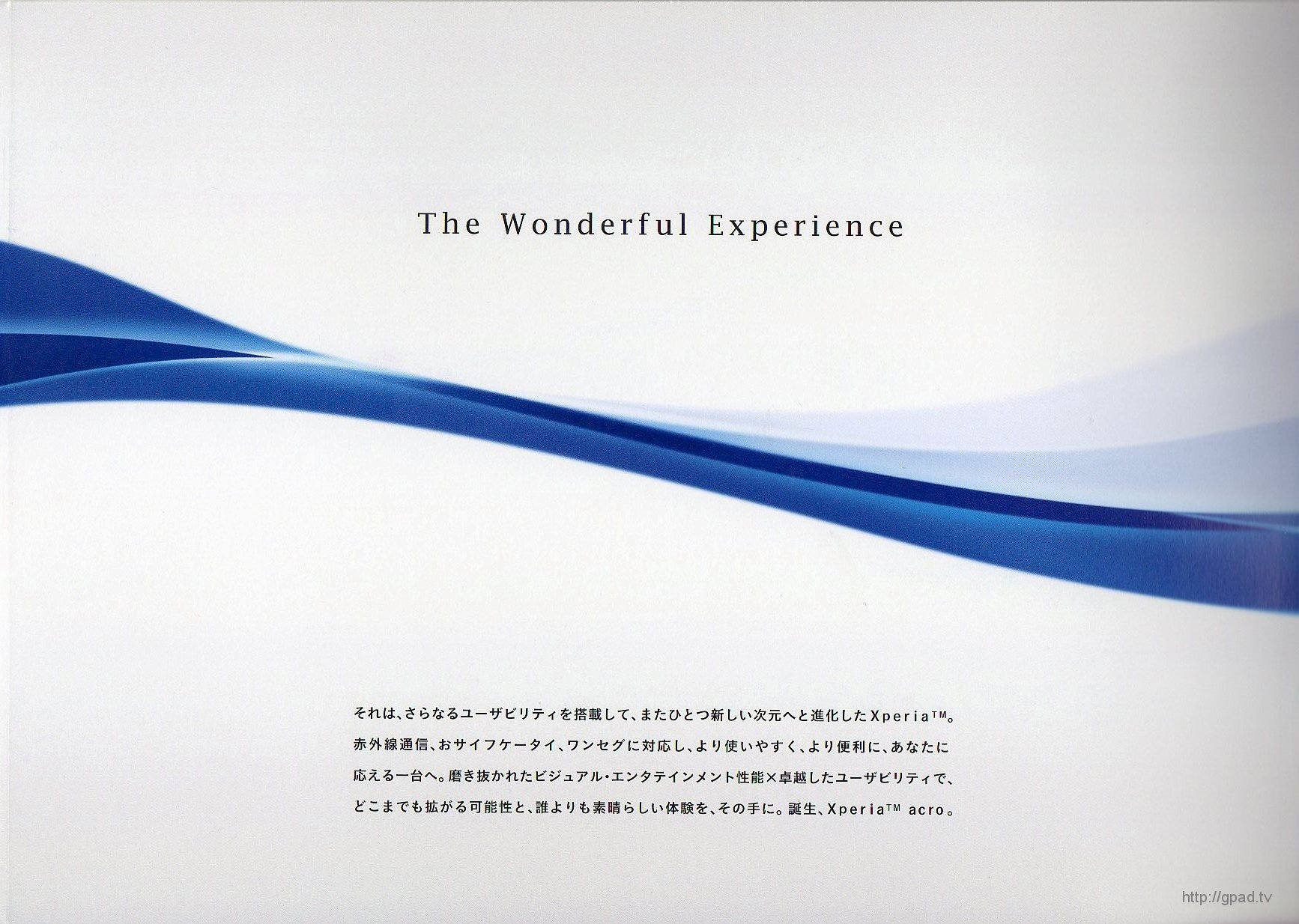 The Wonderful Experience

それは、さらなるユーザビリティを搭載して、またひとつ新しい次元へと進化したXperia™。赤外線通信、おサイフケータイ、ワンセグに対応し、より使いやすく、より便利に、あなたに応える一台へ。磨き抜かれたビジュアル・エンタテインメント性能×卓越したユーザビリティで、どこまでも拡がる可能性と、誰よりも素晴らしい体験を、その手に。誕生、Xperia™ acro。

http://gpad.tv